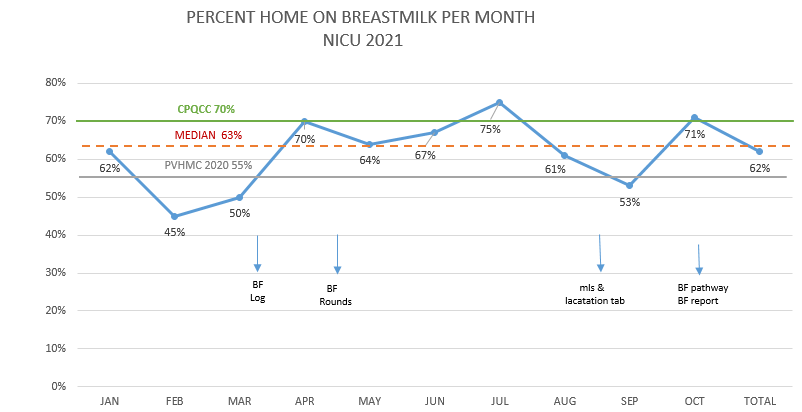 PERCENT HOME ON BREASTMILK PER MONTH
NICU 2021

80%
70%
60%
50%
40%
30%
20%
10%
0%

CPQCC 70%
MEDIAN 63%
PVHMC 2020 55%

62%
45%
50%
70%
64%
67%
75%
61%
53%
71%
62%

BF Log
BF Rounds
mls & lacatation tab
BF pathway BF report

JAN
FEB
MAR
APR
MAY
JUN
JUL
AUG
SEP
OCT
TOTAL